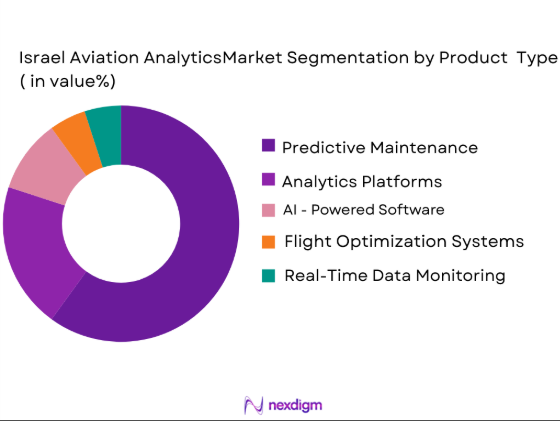 Israel Aviation AnalyticsMarket Segmentation by Product Type ( in value%)

Predictive Maintenance
Analytics Platforms
AI - Powered Software
Flight Optimization Systems
Real-Time Data Monitoring

nexdigm